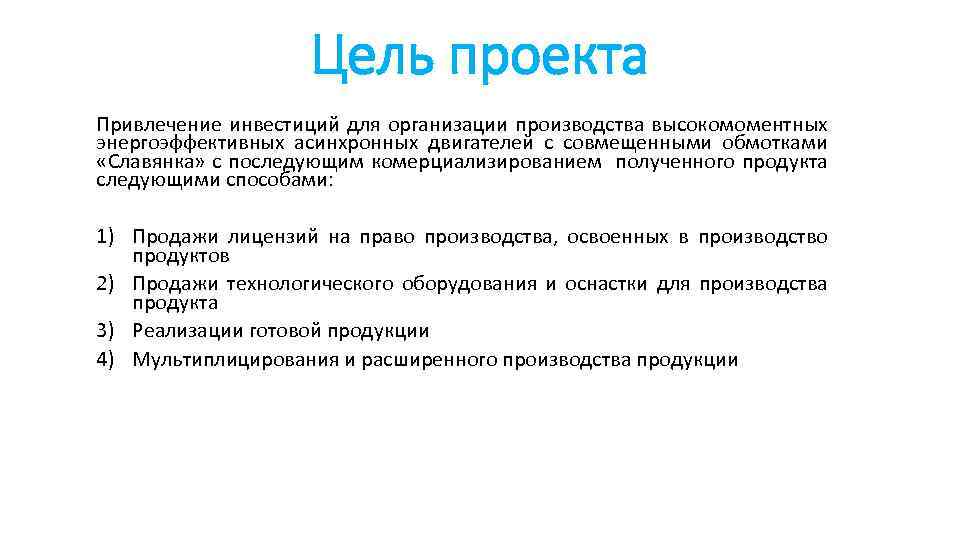 Цель проекта

Привлечение инвестиций для организации производства высокомоментных энергоэффективных асинхронных двигателей с совмещенными обмотками «Славянка» с последующим комерциализированием полученного продукта следующими способами:

1) Продажи лицензий на право производства, освоенных в производство продуктов
2) Продажи технологического оборудования и оснастки для производства продукта
3) Реализации готовой продукции
4) Мультиплицирования и расширенного производства продукции